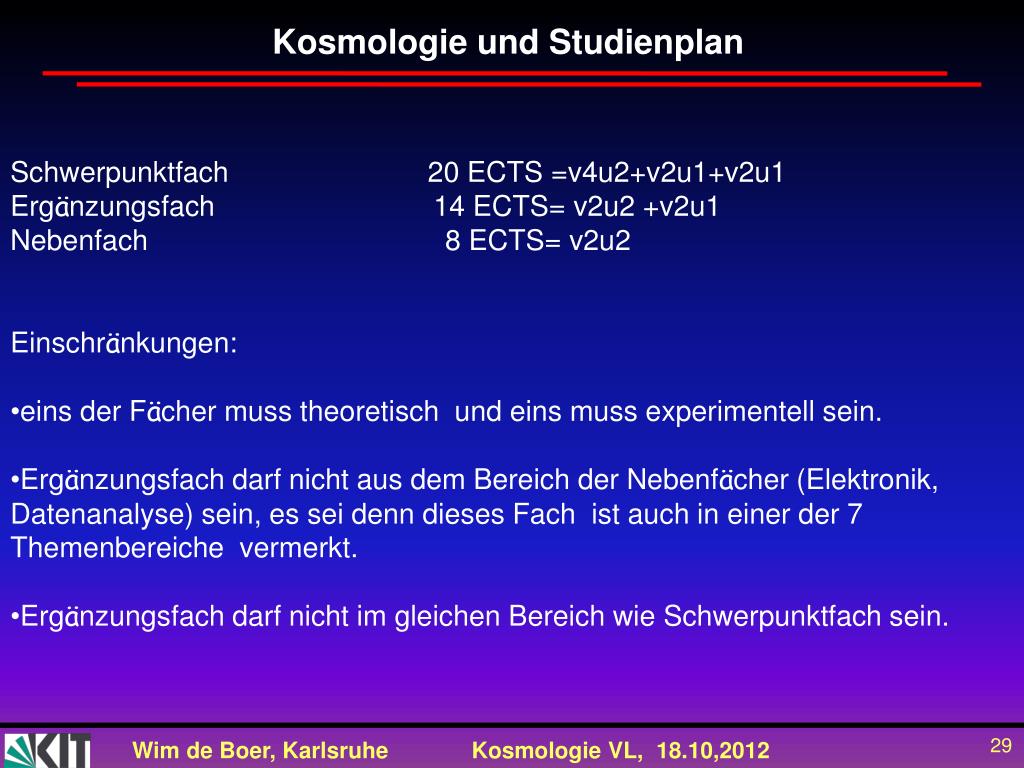 Kosmologie und Studienplan

Schwerpunktfach 20 ECTS =v4u2+v2u1+v2u1
Ergänzungsfach 14 ECTS= v2u2 +v2u1
Nebenfach 8 ECTS= v2u2

Einschränkungen:

•eins der Fächer muss theoretisch und eins muss experimentell sein.

•Ergänzungsfach darf nicht aus dem Bereich der Nebenfächer (Elektronik, Datenanalyse) sein, es sei denn dieses Fach ist auch in einer der 7 Themenbereiche vermerkt.

•Ergänzungsfach darf nicht im gleichen Bereich wie Schwerpunktfach sein.

KIT

Wim de Boer, Karlsruhe Kosmologie VL, 18.10,2012 29